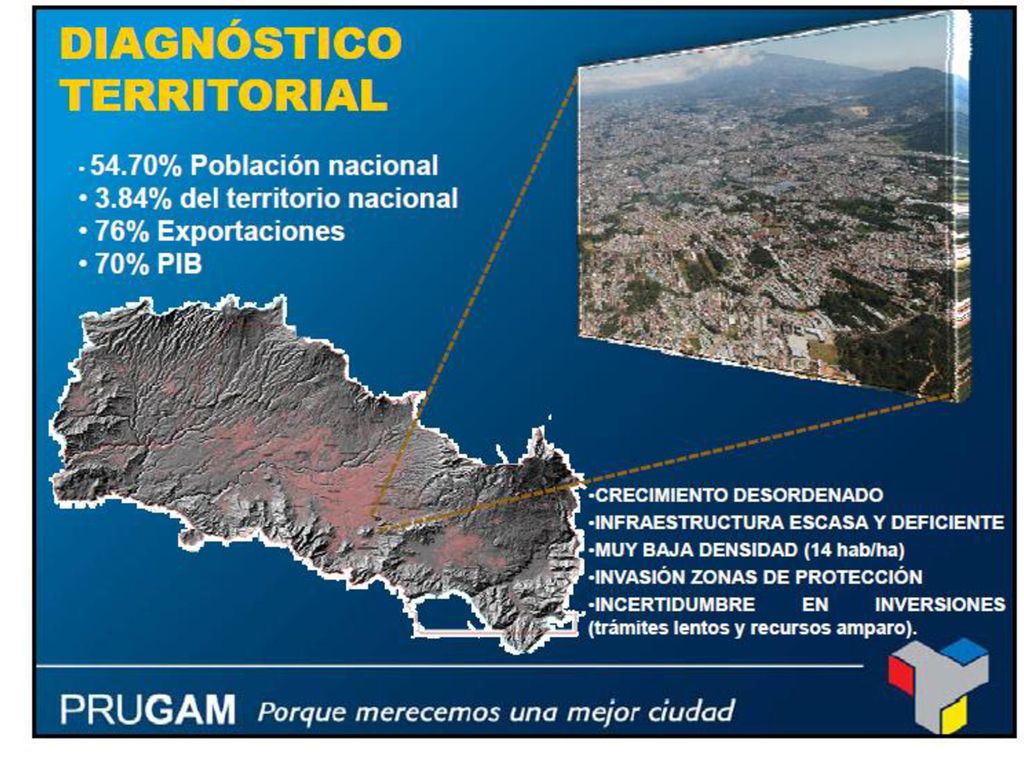 DIAGNÓSTICO TERRITORIAL

• 54.70% Población nacional
• 3.84% del territorio nacional
• 76% Exportaciones
• 70% PIB

•CRECIMIENTO DESORDENADO
•INFRAESTRUCTURA ESCASA Y DEFICIENTE
•MUY BAJA DENSIDAD (14 hab/ha)
•INVASIÓN ZONAS DE PROTECCIÓN
•INCERTIDUMBRE EN INVERSIONES (trámites lentos y recursos amparo).

PRUGAM Porque merecemos una mejor ciudad